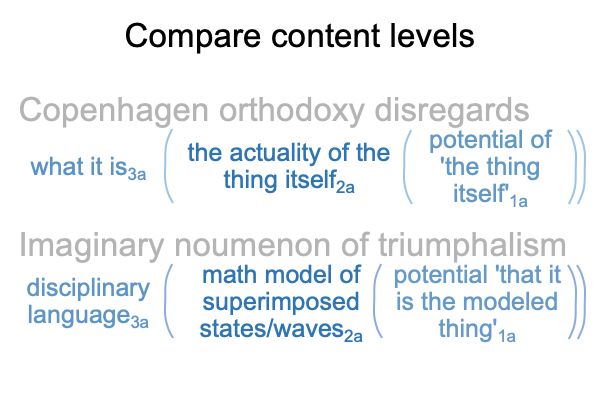 Compare content levels

Copenhagen orthodoxy disregards

what it is$_{3a}$ ( the actuality of the thing itself$_{2a}$ ( potential of 'the thing itself'$_{1a}$ ))

Imaginary noumenon of triumphalism

disciplinary language$_{3a}$ ( math model of superimposed states/waves$_{2a}$ ( potential 'that it is the modeled thing'$_{1a}$ ))